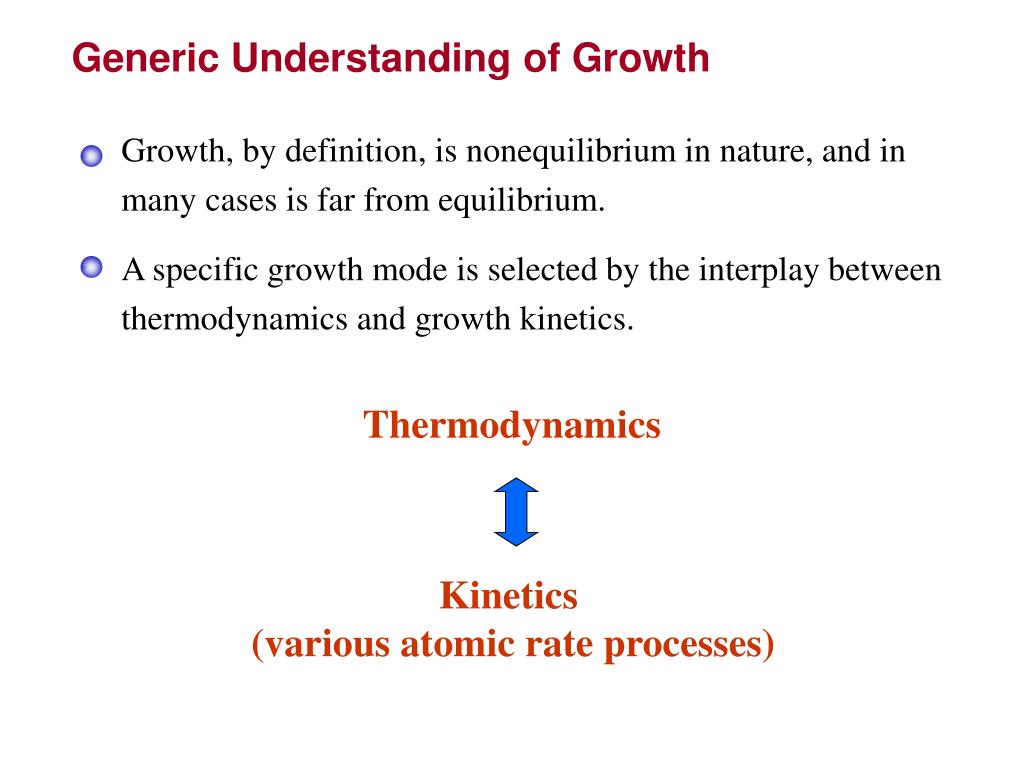 Generic Understanding of Growth

Growth, by definition, is nonequilibrium in nature, and in many cases is far from equilibrium.

A specific growth mode is selected by the interplay between thermodynamics and growth kinetics.

Thermodynamics

Kinetics
(various atomic rate processes)